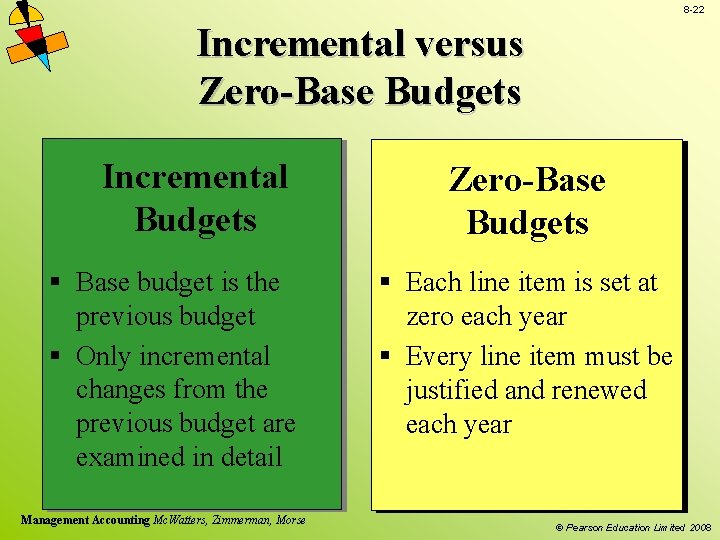 8-22

Incremental versus Zero-Base Budgets

Incremental Budgets

▪ Base budget is the previous budget
▪ Only incremental changes from the previous budget are examined in detail

Zero-Base Budgets

▪ Each line item is set at zero each year
▪ Every line item must be justified and renewed each year

Management Accounting McWatters, Zimmerman, Morse

© Pearson Education Limited 2008